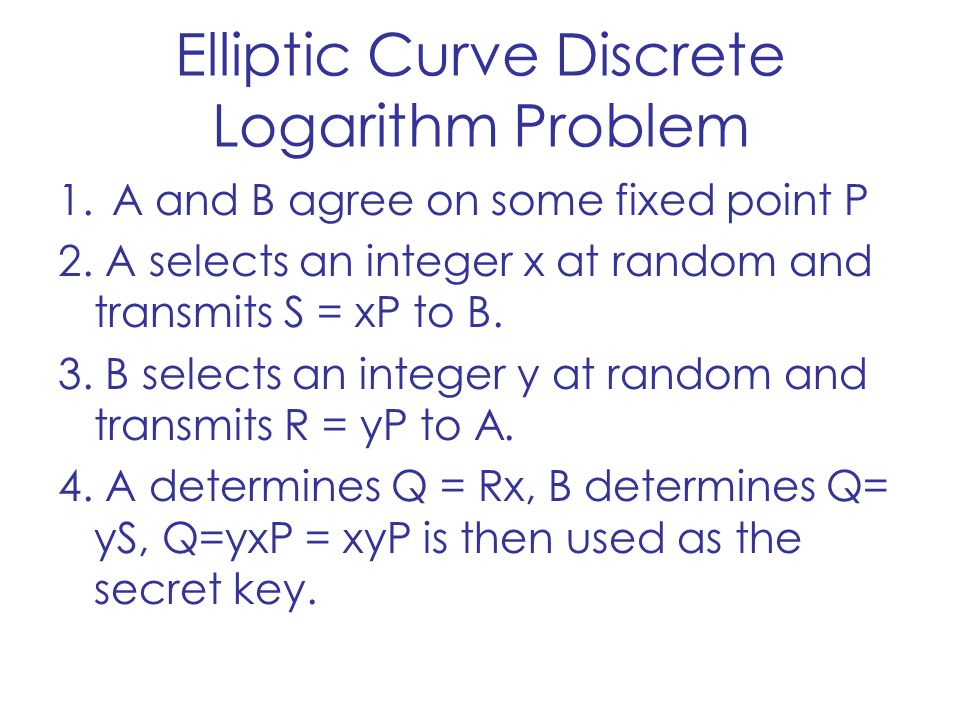 Elliptic Curve Discrete Logarithm Problem

1. A and B agree on some fixed point P
2. A selects an integer x at random and transmits S = xP to B.
3. B selects an integer y at random and transmits R = yP to A.
4. A determines Q = Rx, B determines Q= yS, Q=yxP = xyP is then used as the secret key.